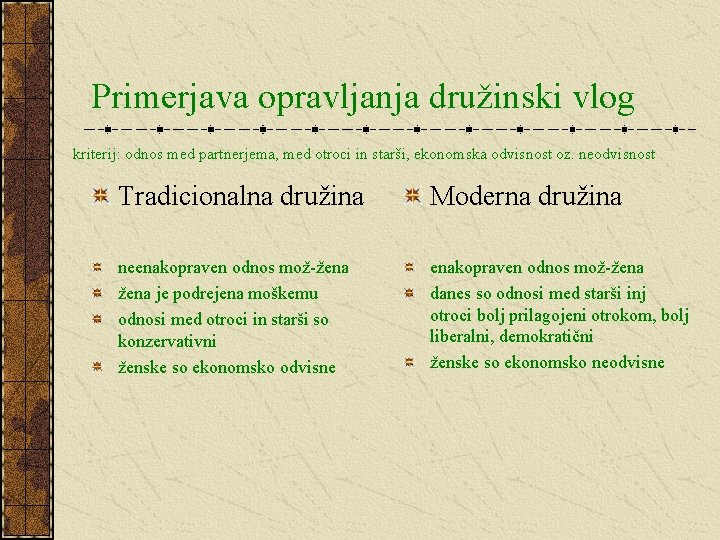 Primerjava opravljanja družinski vlog

kriterij: odnos med partnerjema, med otroci in starši, ekonomska odvisnost oz. neodvisnost

Tradicionalna družina

neenakopraven odnos mož-žena
žena je podrejena moškemu
odnosi med otroci in starši so konzervativni
ženske so ekonomsko odvisne

Moderna družina

enakopraven odnos mož-žena
danes so odnosi med starši inj otroci bolj prilagojeni otrokom, bolj liberalni, demokratični
ženske so ekonomsko neodvisne